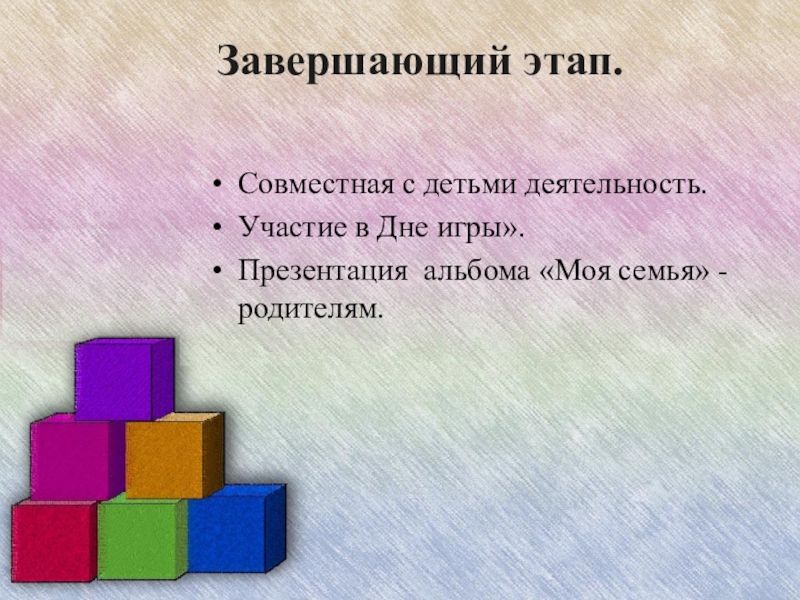 Завершающий этап.

• Совместная с детьми деятельность.
• Участие в Дне игры».
• Презентация альбома «Моя семья» - родителям.